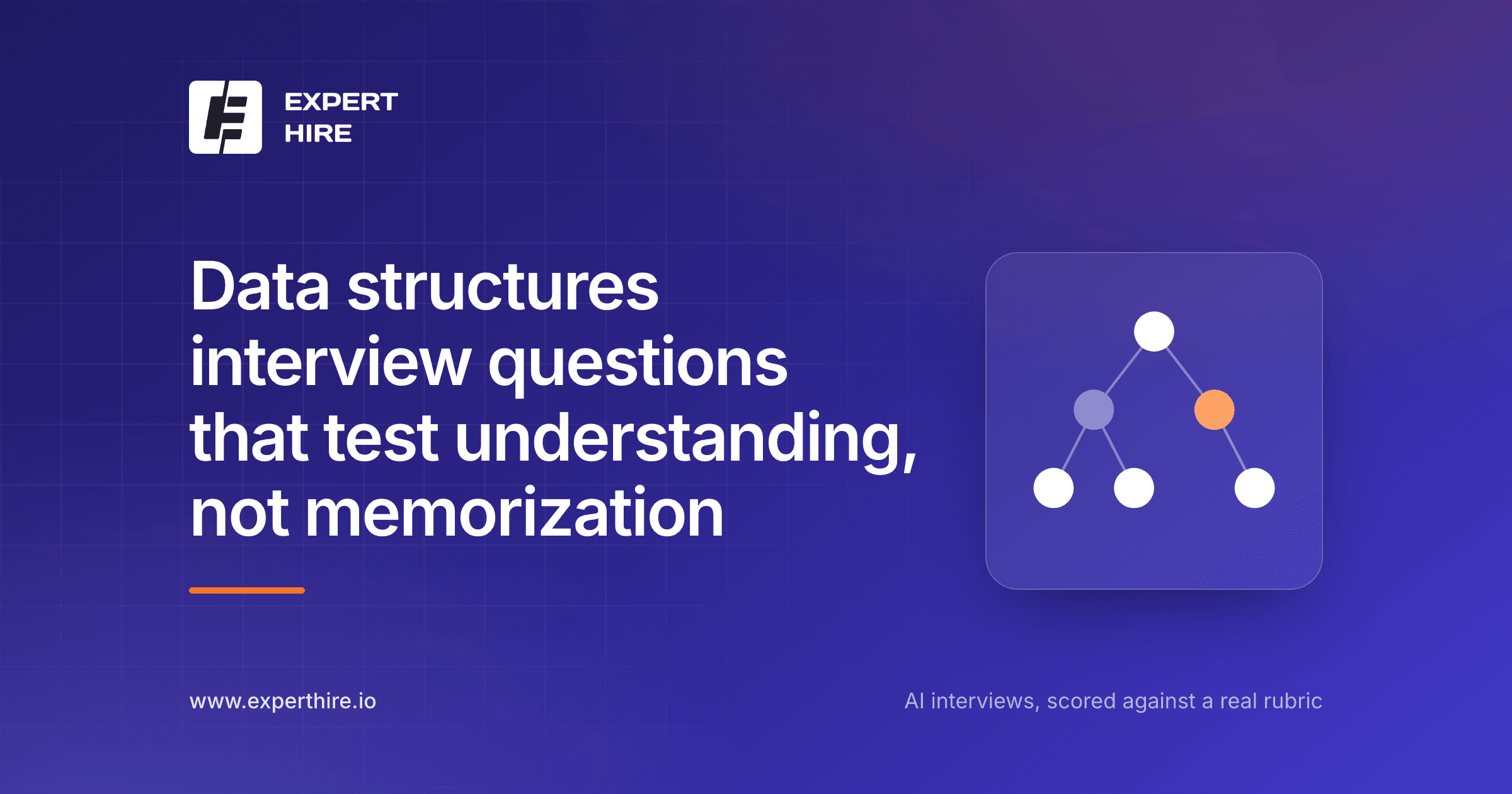 EXPERT
HIRE

Data structures interview questions that test understanding, not memorization

www.experthire.io

AI interviews, scored against a real rubric